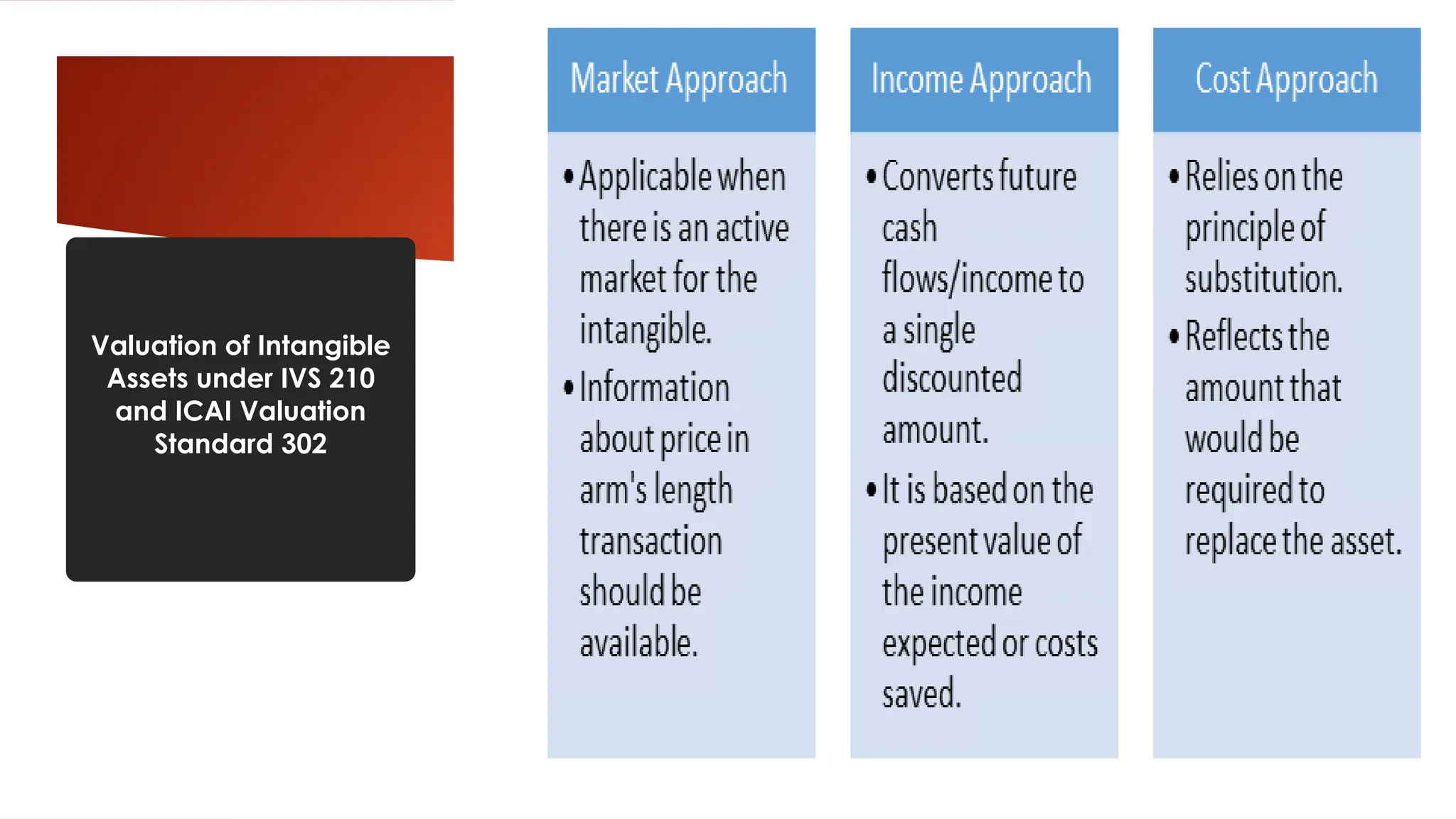 Valuation of Intangible Assets under IVS 210 and ICAI Valuation Standard 302

Market Approach

• Applicable when there is an active market for the intangible.
• Information about price in arm's length transaction should be available.

Income Approach

• Converts future cash flows/income to a single discounted amount.
• It is based on the present value of the income expected or costs saved.

Cost Approach

• Relies on the principle of substitution.
• Reflects the amount that would be required to replace the asset.